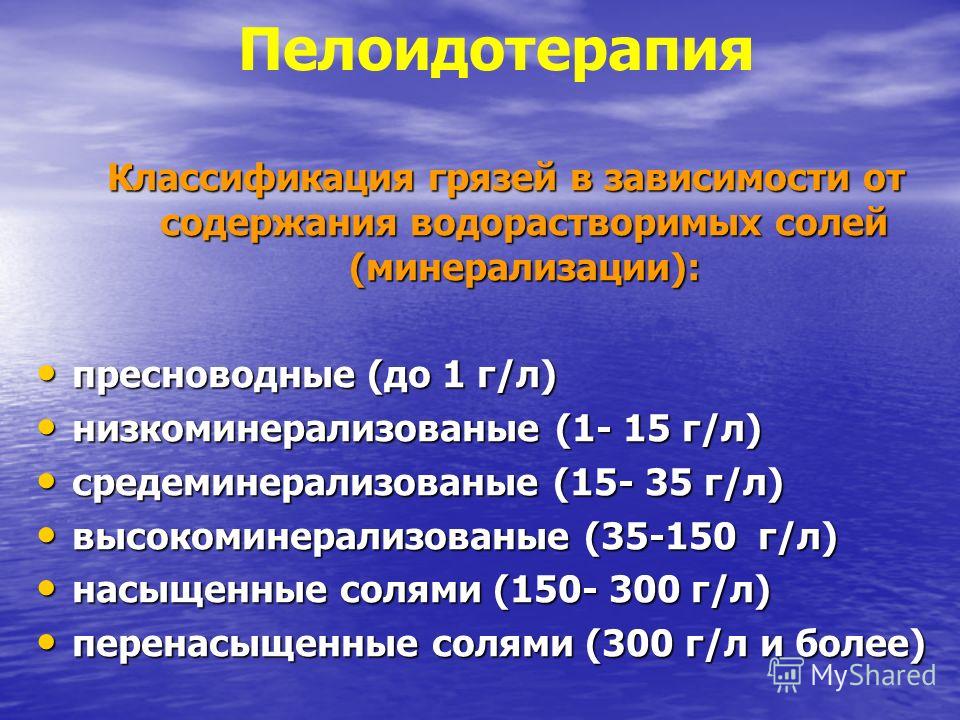 Пелоидотерапия

Классификация грязей в зависимости от содержания водорастворимых солей (минерализации):

• пресноводные (до 1 г/л)
• низкоминерализованые (1- 15 г/л)
• средеминерализованые (15- 35 г/л)
• высокоминерализованые (35-150 г/л)
• насыщенные солями (150- 300 г/л)
• перенасыщенные солями (300 г/л и более)

MyShared